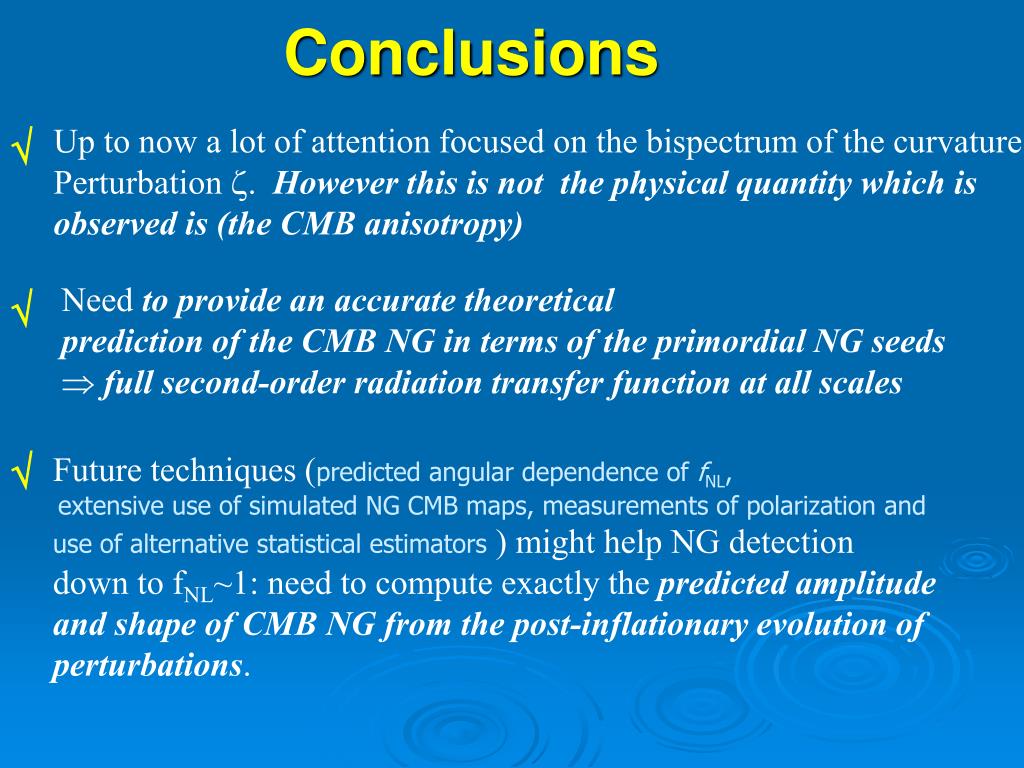 Conclusions

√ Up to now a lot of attention focused on the bispectrum of the curvature Perturbation $\zeta$. However this is not the physical quantity which is observed is (the CMB anisotropy)

√ Need to provide an accurate theoretical prediction of the CMB NG in terms of the primordial NG seeds $\Rightarrow$ full second-order radiation transfer function at all scales

√ Future techniques (predicted angular dependence of $f_{NL}$, extensive use of simulated NG CMB maps, measurements of polarization and use of alternative statistical estimators ) might help NG detection down to $f_{NL}$~1: need to compute exactly the predicted amplitude and shape of CMB NG from the post-inflationary evolution of perturbations.